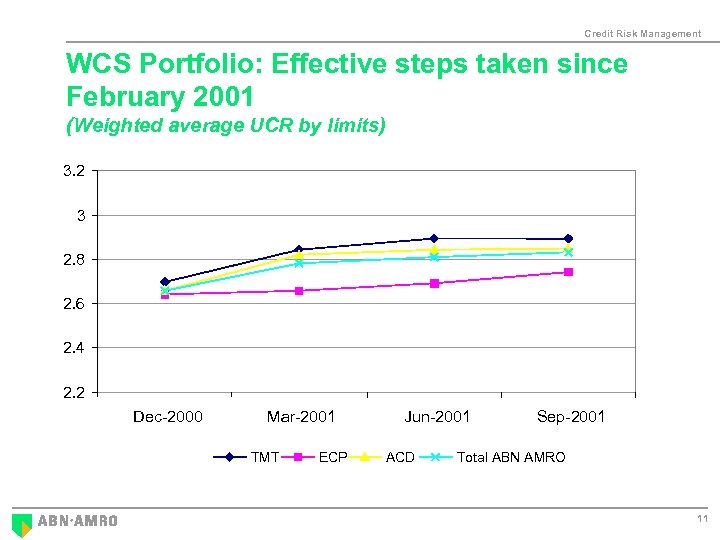 Credit Risk Management

WCS Portfolio: Effective steps taken since February 2001
(Weighted average UCR by limits)

3.2
3
2.8
2.6
2.4
2.2

Dec-2000 Mar-2001 Jun-2001 Sep-2001

TMT ECP ACD Total ABN AMRO

ABN·AMRO

11